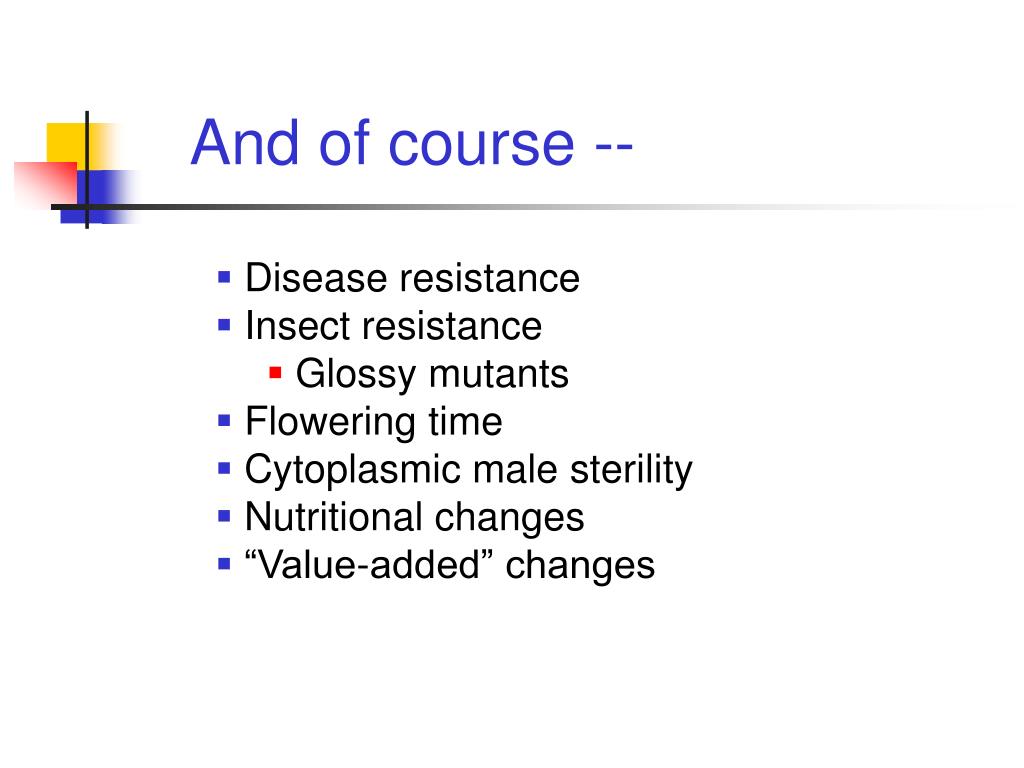 And of course --

- Disease resistance
- Insect resistance
  - Glossy mutants
- Flowering time
- Cytoplasmic male sterility
- Nutritional changes
- “Value-added” changes